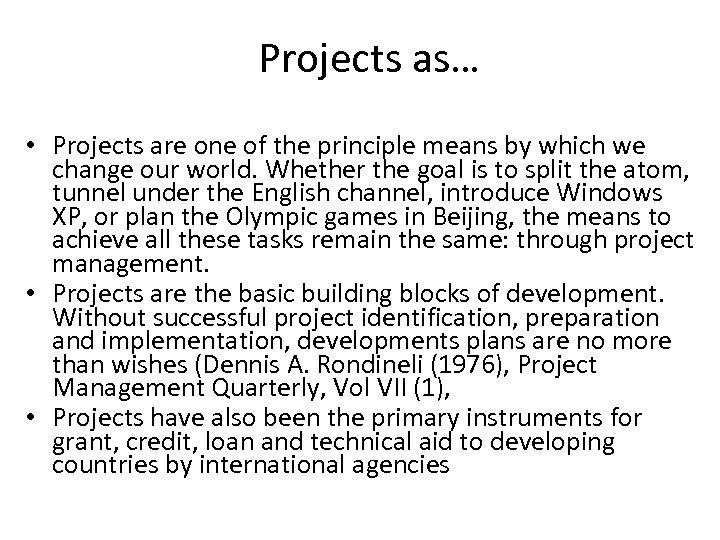 Projects as…

• Projects are one of the principle means by which we change our world. Whether the goal is to split the atom, tunnel under the English channel, introduce Windows XP, or plan the Olympic games in Beijing, the means to achieve all these tasks remain the same: through project management.
• Projects are the basic building blocks of development. Without successful project identification, preparation and implementation, developments plans are no more than wishes (Dennis A. Rondineli (1976), Project Management Quarterly, Vol VII (1),
• Projects have also been the primary instruments for grant, credit, loan and technical aid to developing countries by international agencies